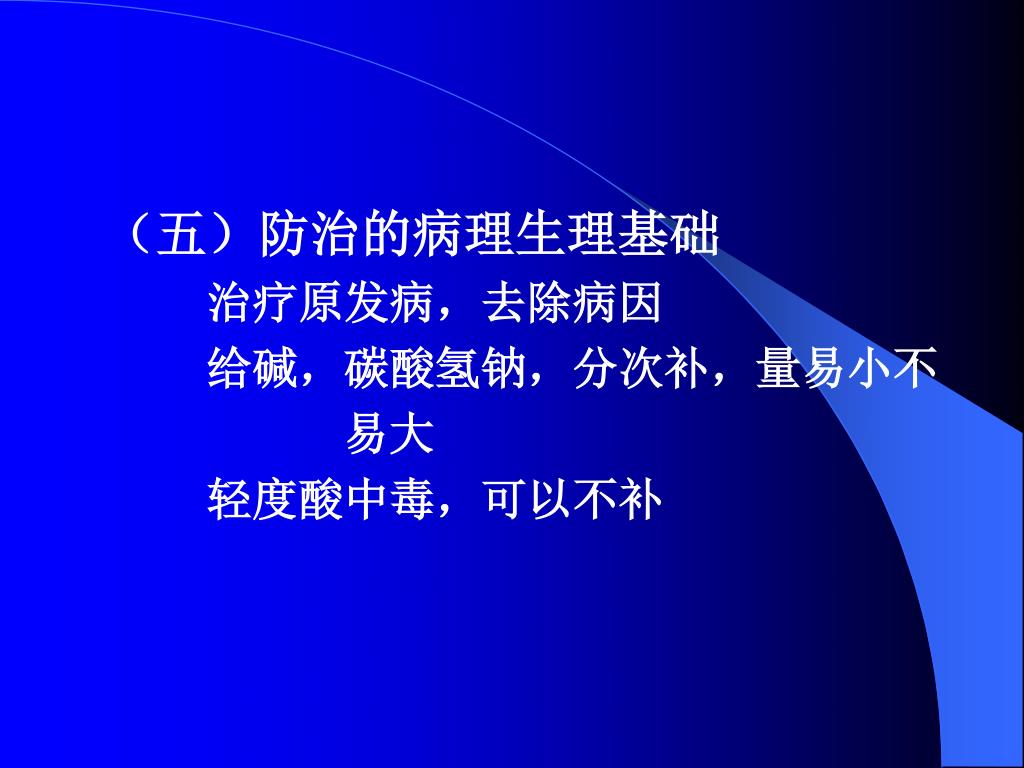 （五）防治的病理生理基础

治疗原发病，去除病因

给碱，碳酸氢钠，分次补，量易小不易大

轻度酸中毒，可以不补